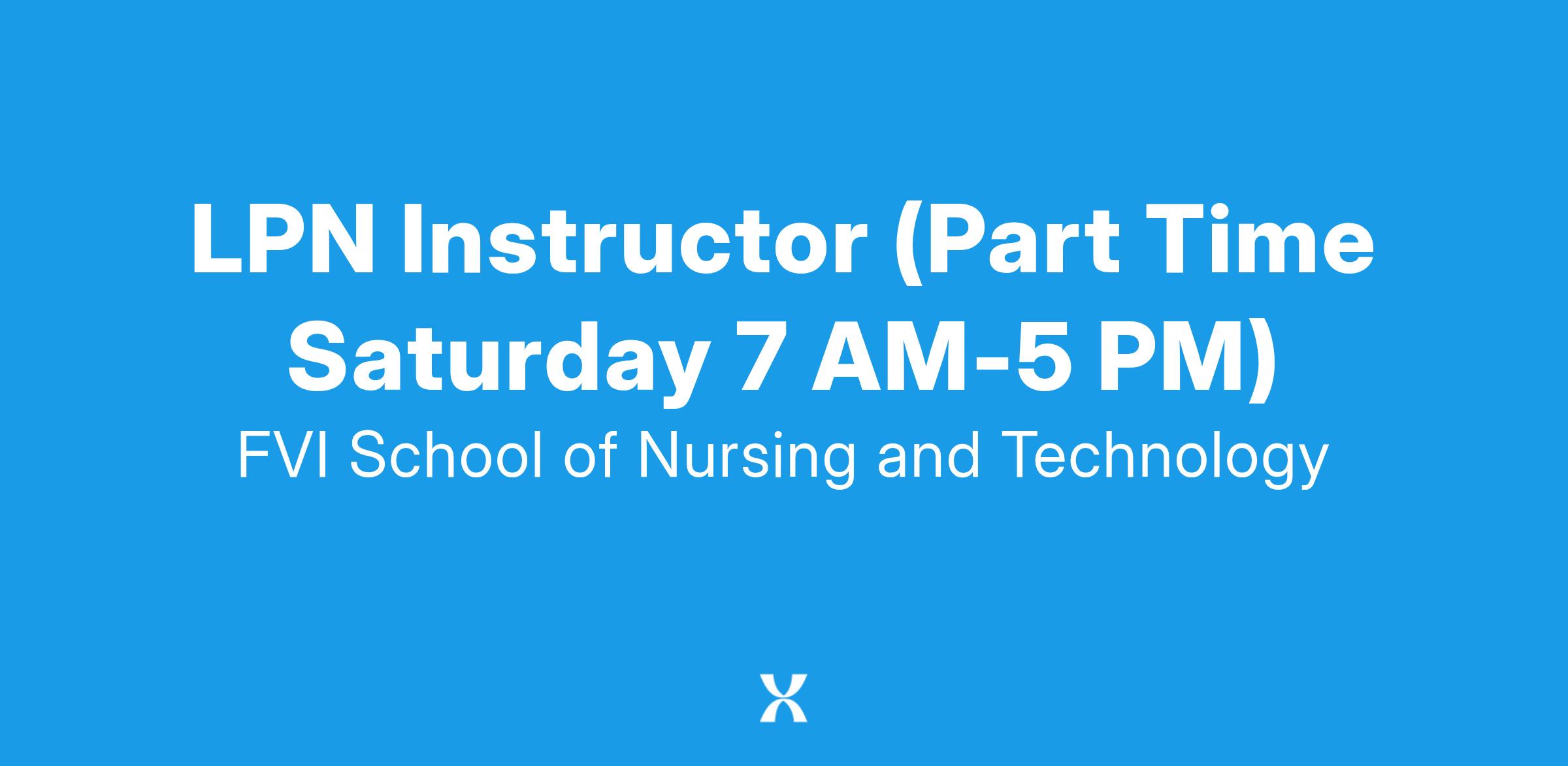 LPN Instructor (Part Time Saturday 7 AM-5 PM)

FVI School of Nursing and Technology